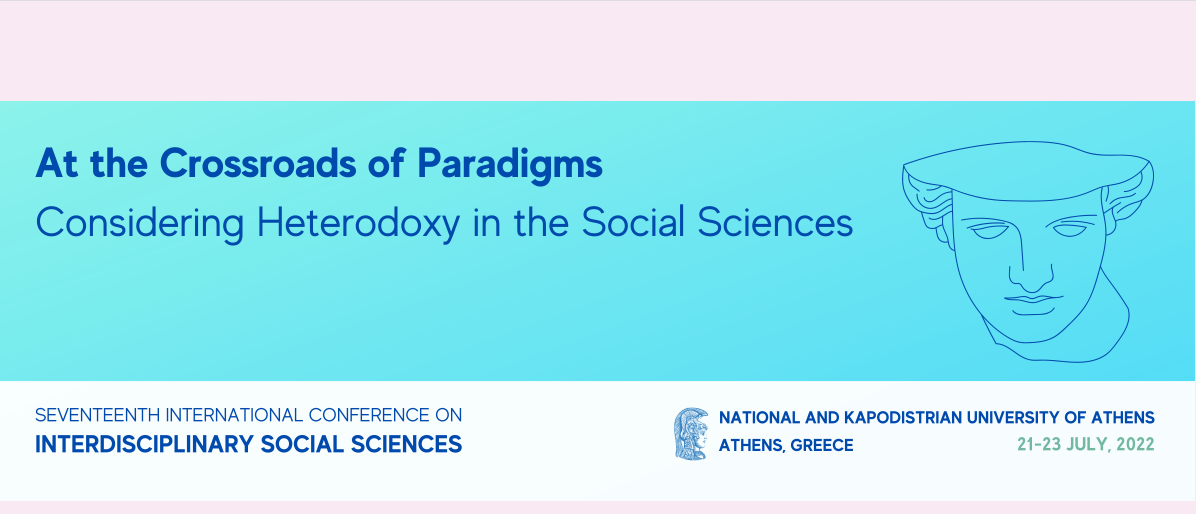 At the Crossroads of Paradigms
Considering Heterodoxy in the Social Sciences

SEVENTEENTH INTERNATIONAL CONFERENCE ON
INTERDISCIPLINARY SOCIAL SCIENCES

NATIONAL AND KAPODISTRIAN UNIVERSITY OF ATHENS
ATHENS, GREECE
21-23 JULY, 2022